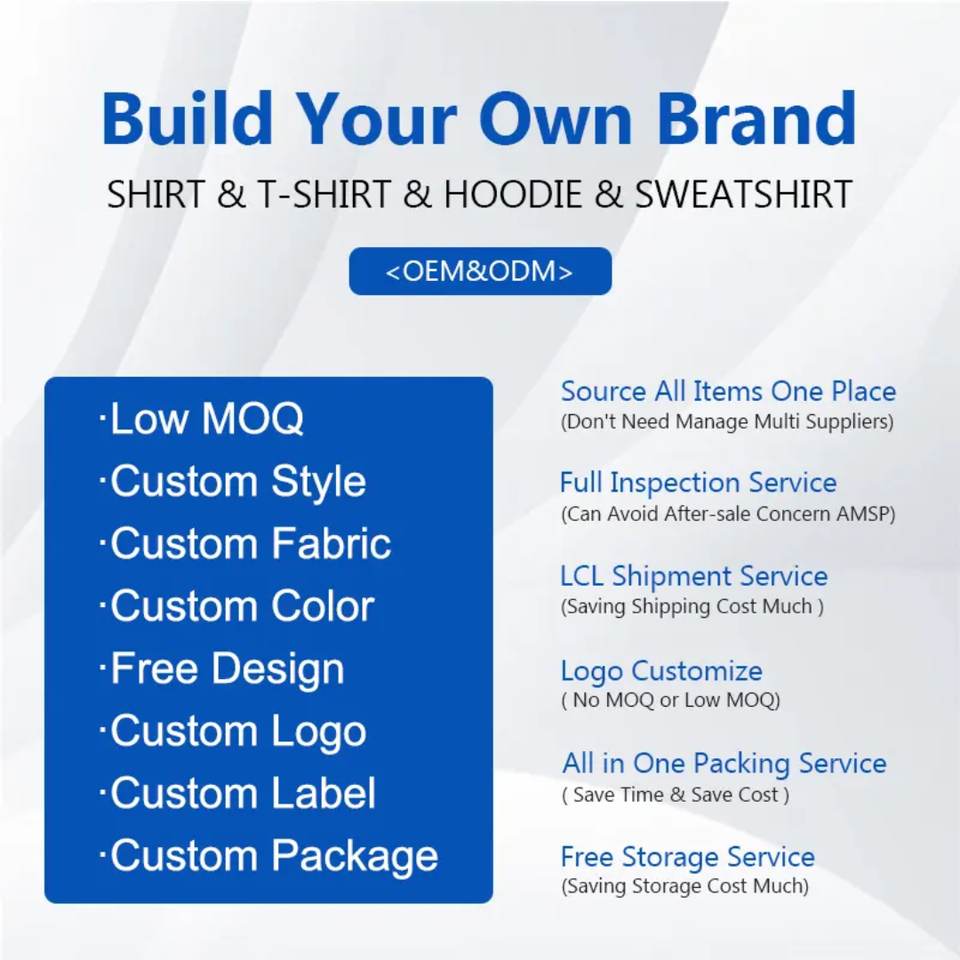 Build Your Own Brand
SHIRT & T-SHIRT & HOODIE & SWEATSHIRT
<OEM&ODM>

·Low MOQ
·Custom Style
·Custom Fabric
·Custom Color
·Free Design
·Custom Logo
·Custom Label
·Custom Package

Source All Items One Place
(Don't Need Manage Multi Suppliers)

Full Inspection Service
(Can Avoid After-sale Concern AMSP)

LCL Shipment Service
(Saving Shipping Cost Much )

Logo Customize
( No MOQ or Low MOQ)

All in One Packing Service
( Save Time & Save Cost )

Free Storage Service
(Saving Storage Cost Much)